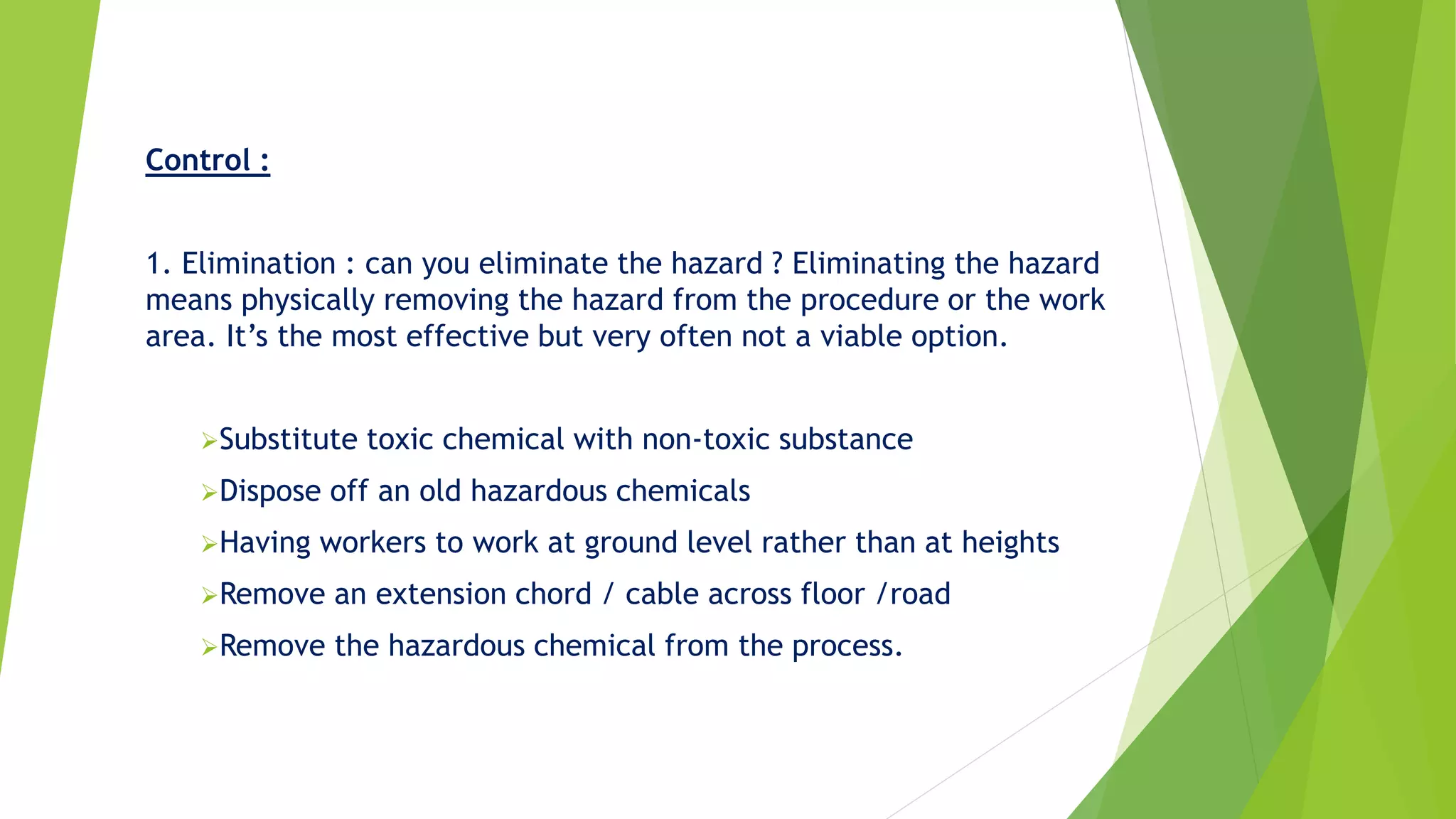 Control :

1. Elimination : can you eliminate the hazard ? Eliminating the hazard means physically removing the hazard from the procedure or the work area. It’s the most effective but very often not a viable option.

➢Substitute toxic chemical with non-toxic substance
➢Dispose off an old hazardous chemicals
➢Having workers to work at ground level rather than at heights
➢Remove an extension chord / cable across floor /road
➢Remove the hazardous chemical from the process.